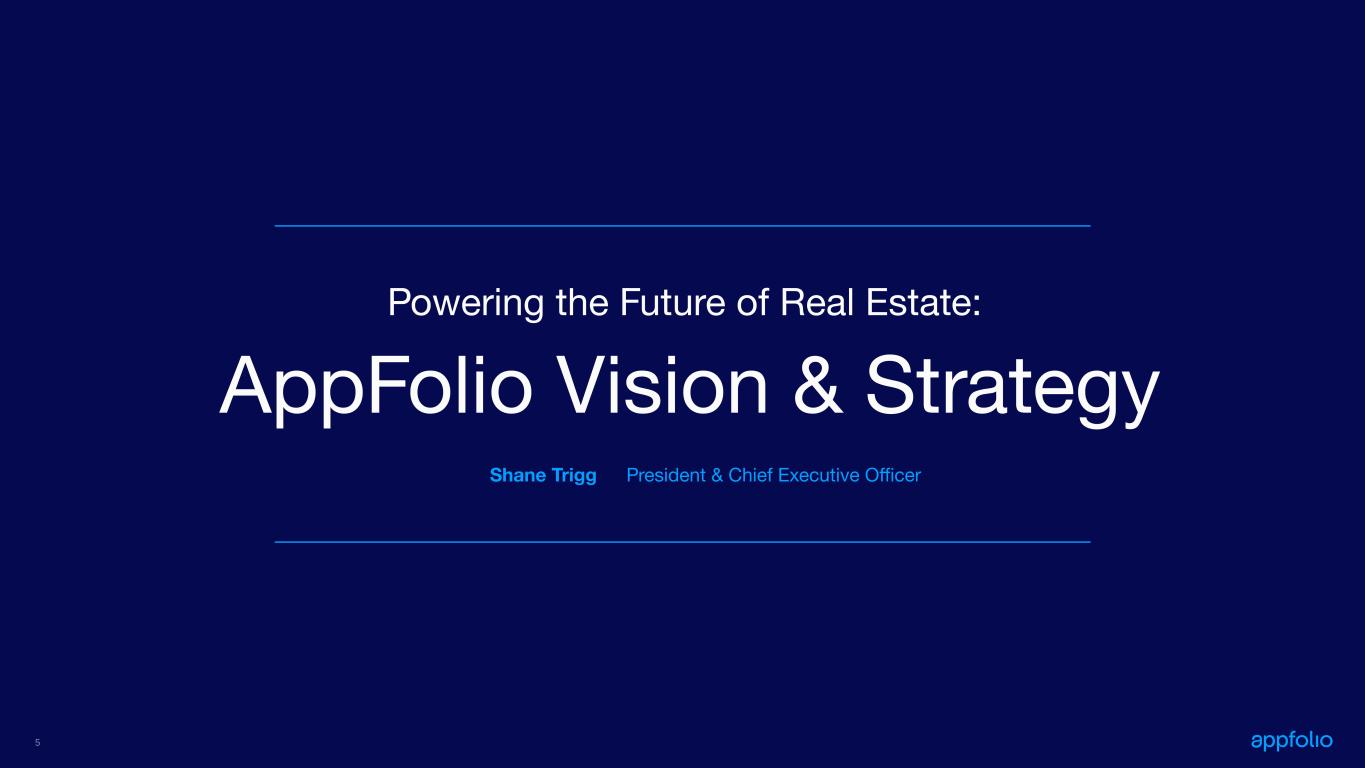 Powering the Future of Real Estate:

AppFolio Vision & Strategy

Shane Trigg President & Chief Executive Officer

5

appfolio